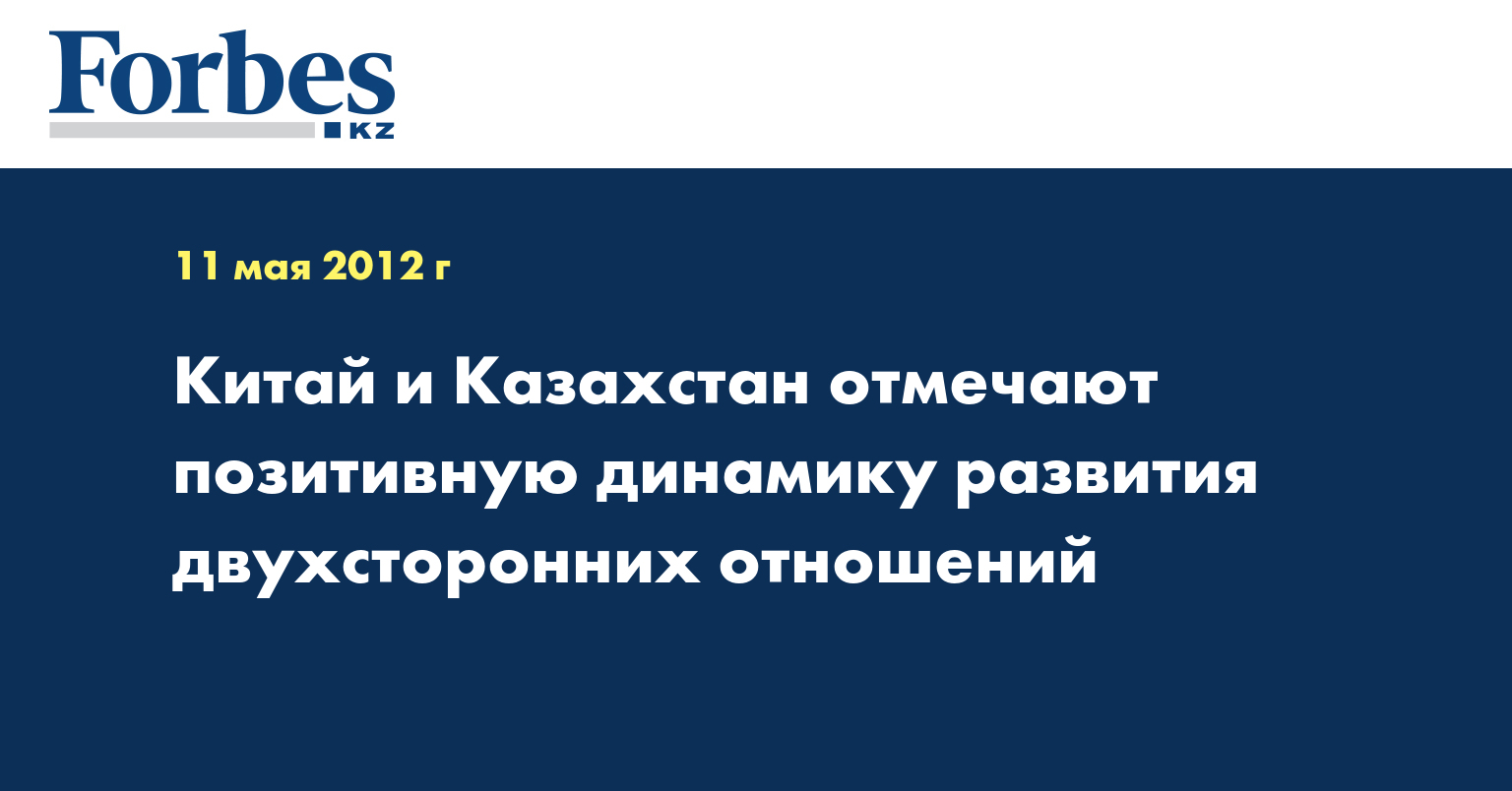 Forbes
KZ

11 мая 2012 г

Китай и Казахстан отмечают позитивную динамику развития двухсторонних отношений